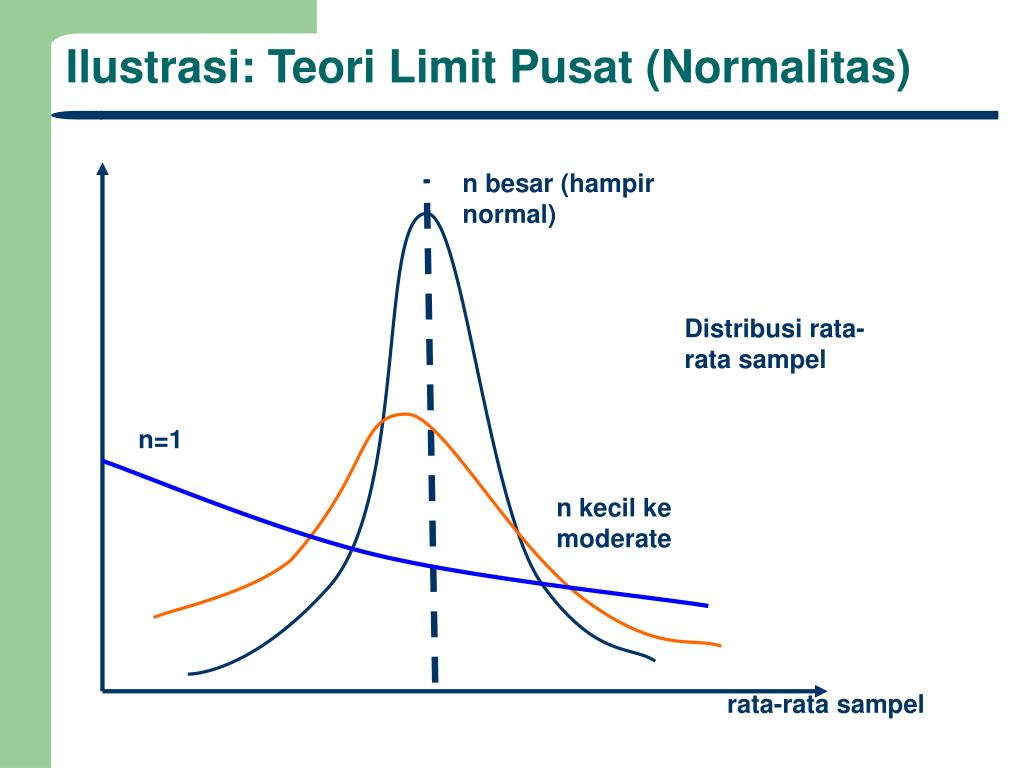 Ilustrasi: Teori Limit Pusat (Normalitas)

n besar (hampir normal)

Distribusi rata-rata sampel

n=1

n kecil ke moderate

rata-rata sampel